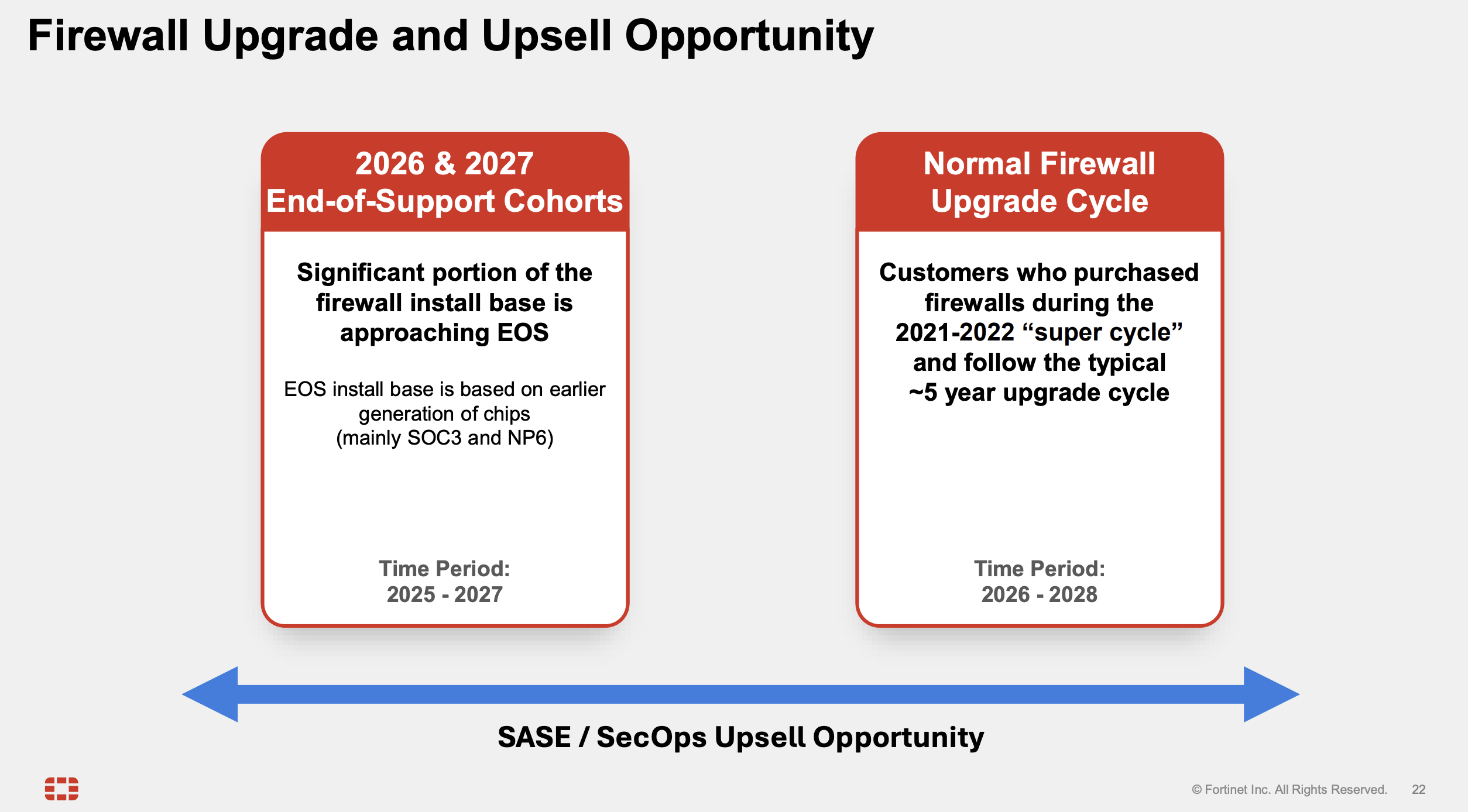 Firewall Upgrade and Upsell Opportunity

2026 & 2027
End-of-Support Cohorts

Significant portion of the firewall install base is approaching EOS

EOS install base is based on earlier generation of chips
(mainly SOC3 and NP6)

Time Period:
2025 - 2027

Normal Firewall
Upgrade Cycle

Customers who purchased firewalls during the 2021-2022 “super cycle” and follow the typical ~5 year upgrade cycle

Time Period:
2026 - 2028

SASE / SecOps Upsell Opportunity

© Fortinet Inc. All Rights Reserved. 22